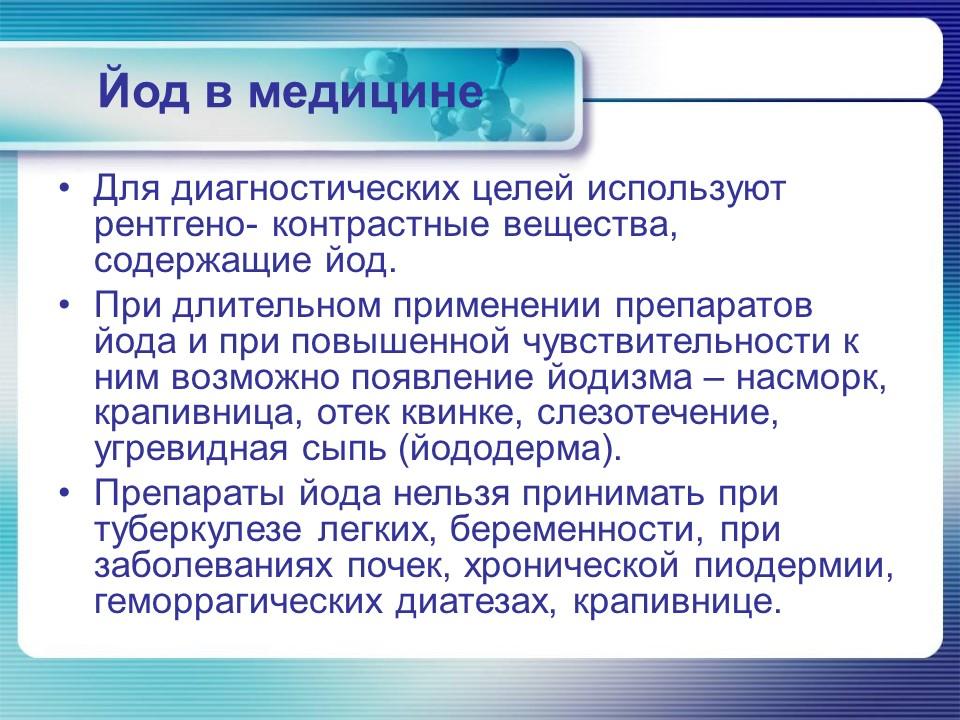 Йод в медицине

• Для диагностических целей используют рентгено- контрастные вещества, содержащие йод.

• При длительном применении препаратов йода и при повышенной чувствительности к ним возможно появление йодизма – насморк, крапивница, отек квинке, слезотечение, угревидная сыпь (йододерма).

• Препараты йода нельзя принимать при туберкулезе легких, беременности, при заболеваниях почек, хронической пиодермии, геморрагических диатезах, крапивнице.